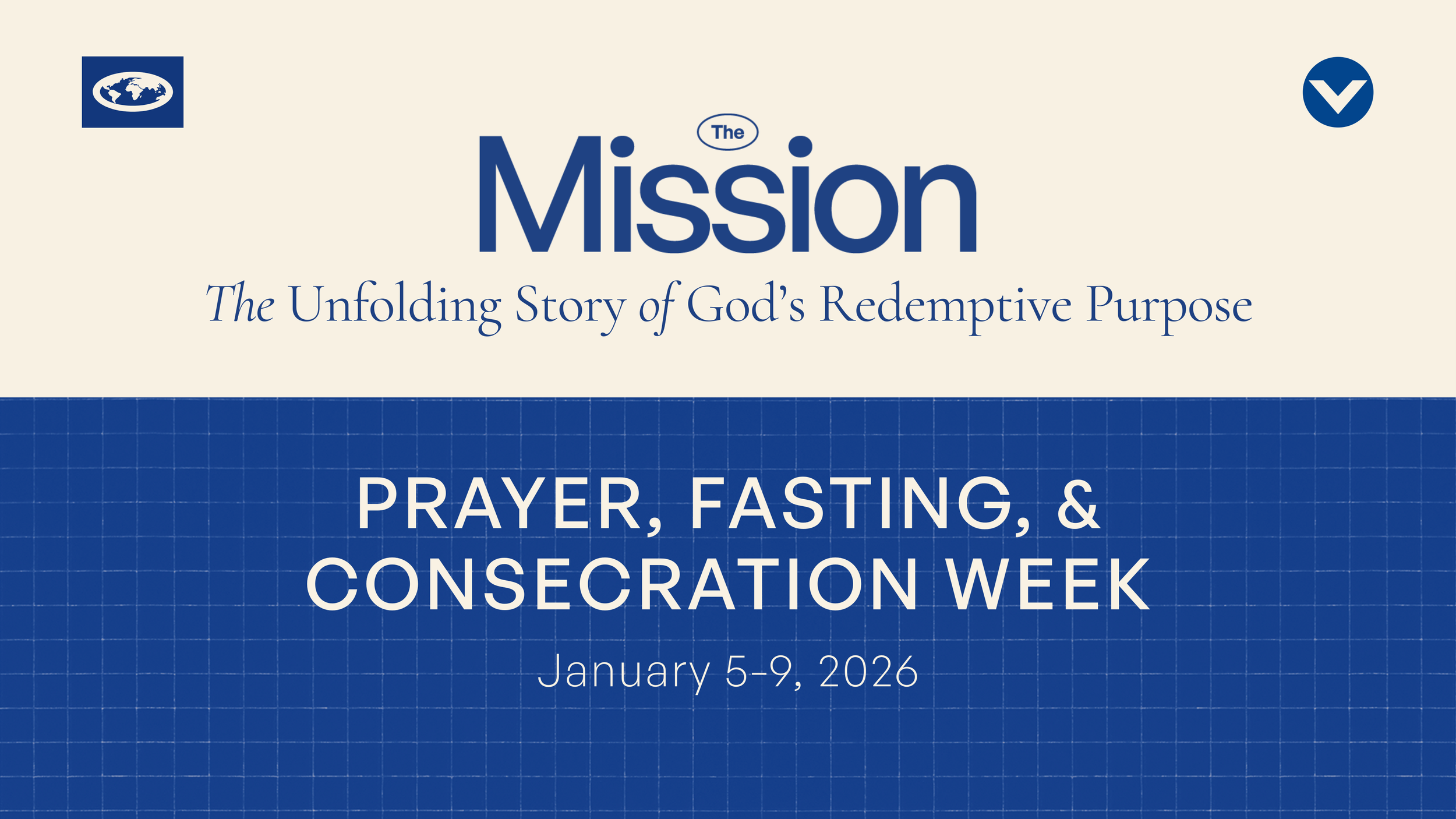 The Mission

The Unfolding Story of God's Redemptive Purpose

PRAYER, FASTING, & CONSECRATION WEEK

January 5-9, 2026